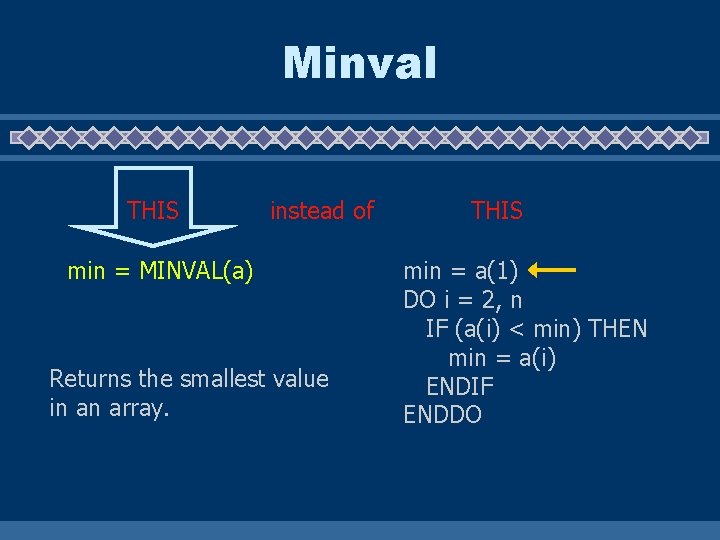 Minval

THIS instead of THIS

min = MINVAL(a)

Returns the smallest value in an array.

min = a(1)
DO i = 2, n
IF (a(i) < min) THEN
min = a(i)
ENDIF
ENDDO